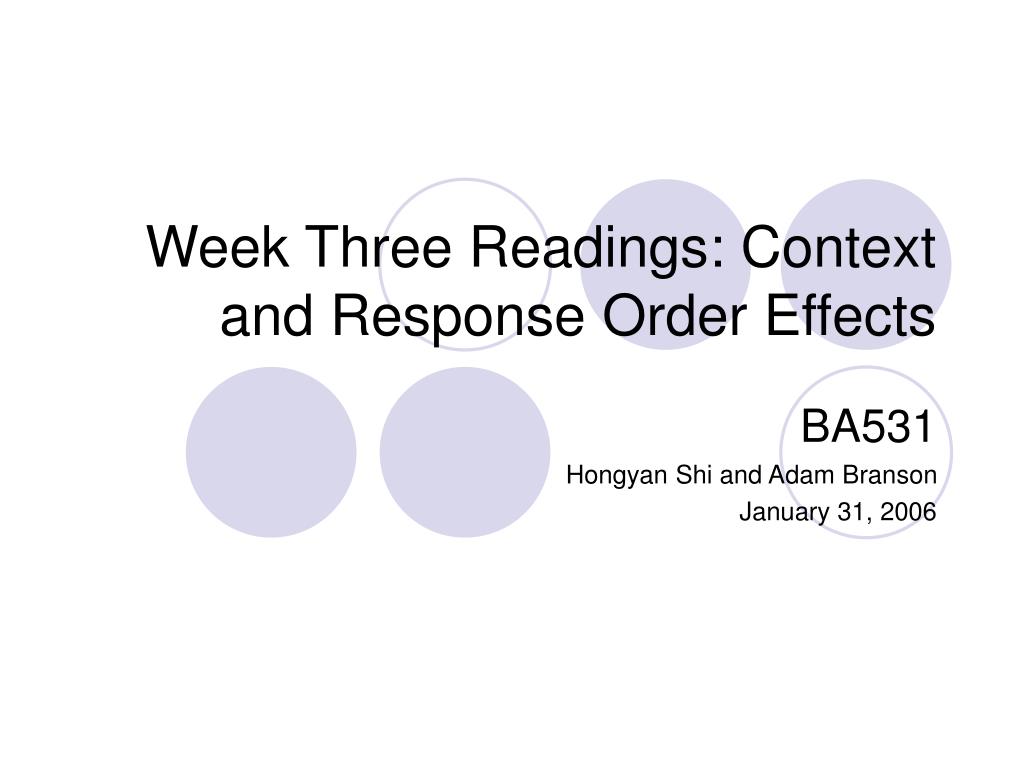 Week Three Readings: Context and Response Order Effects

BA531

Hongyan Shi and Adam Branson

January 31, 2006